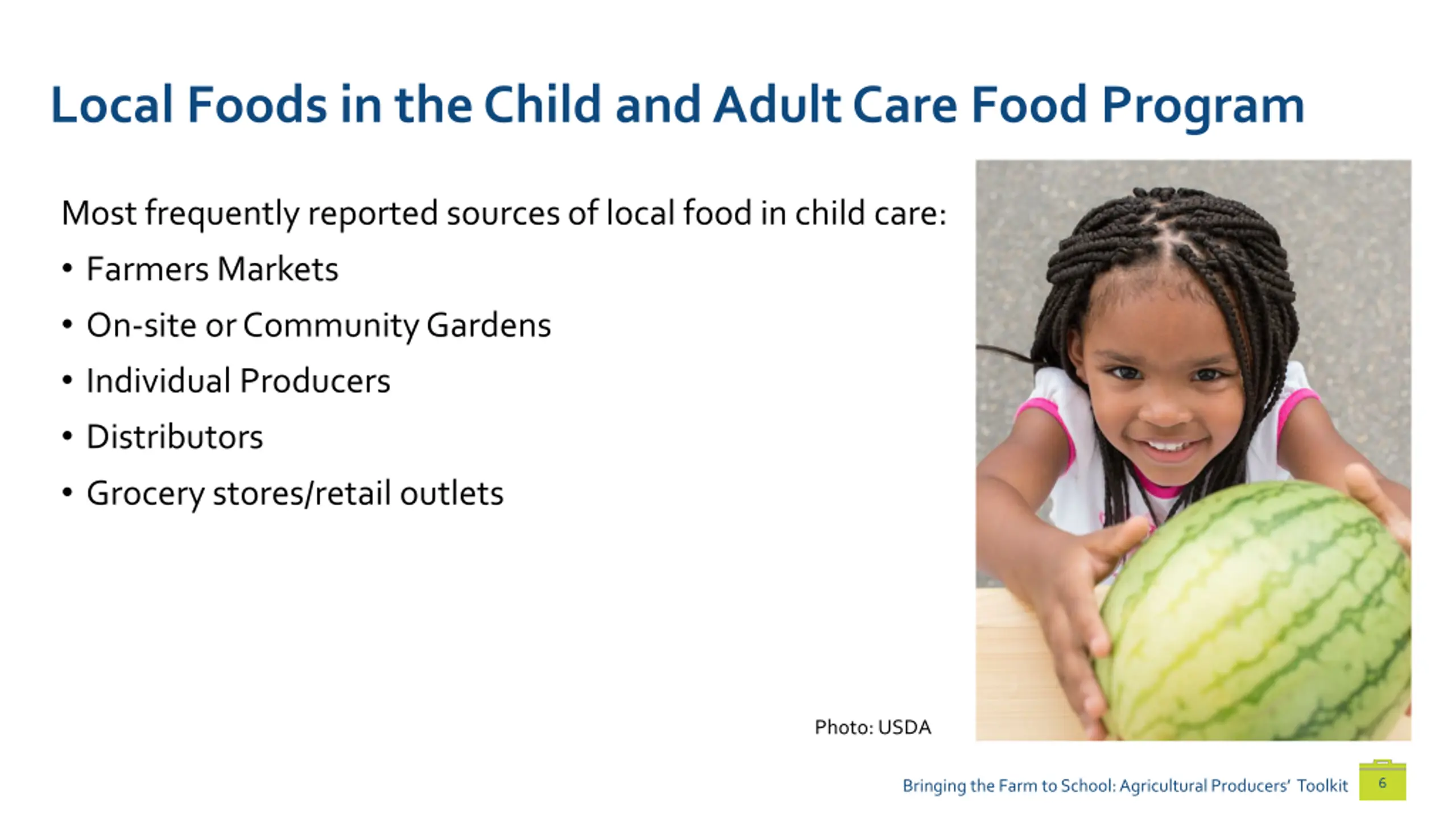 Local Foods in the Child and Adult Care Food Program

Most frequently reported sources of local food in child care:

• Farmers Markets
• On-site or Community Gardens
• Individual Producers
• Distributors
• Grocery stores/retail outlets

Photo: USDA

Bringing the Farm to School: Agricultural Producers' Toolkit 6